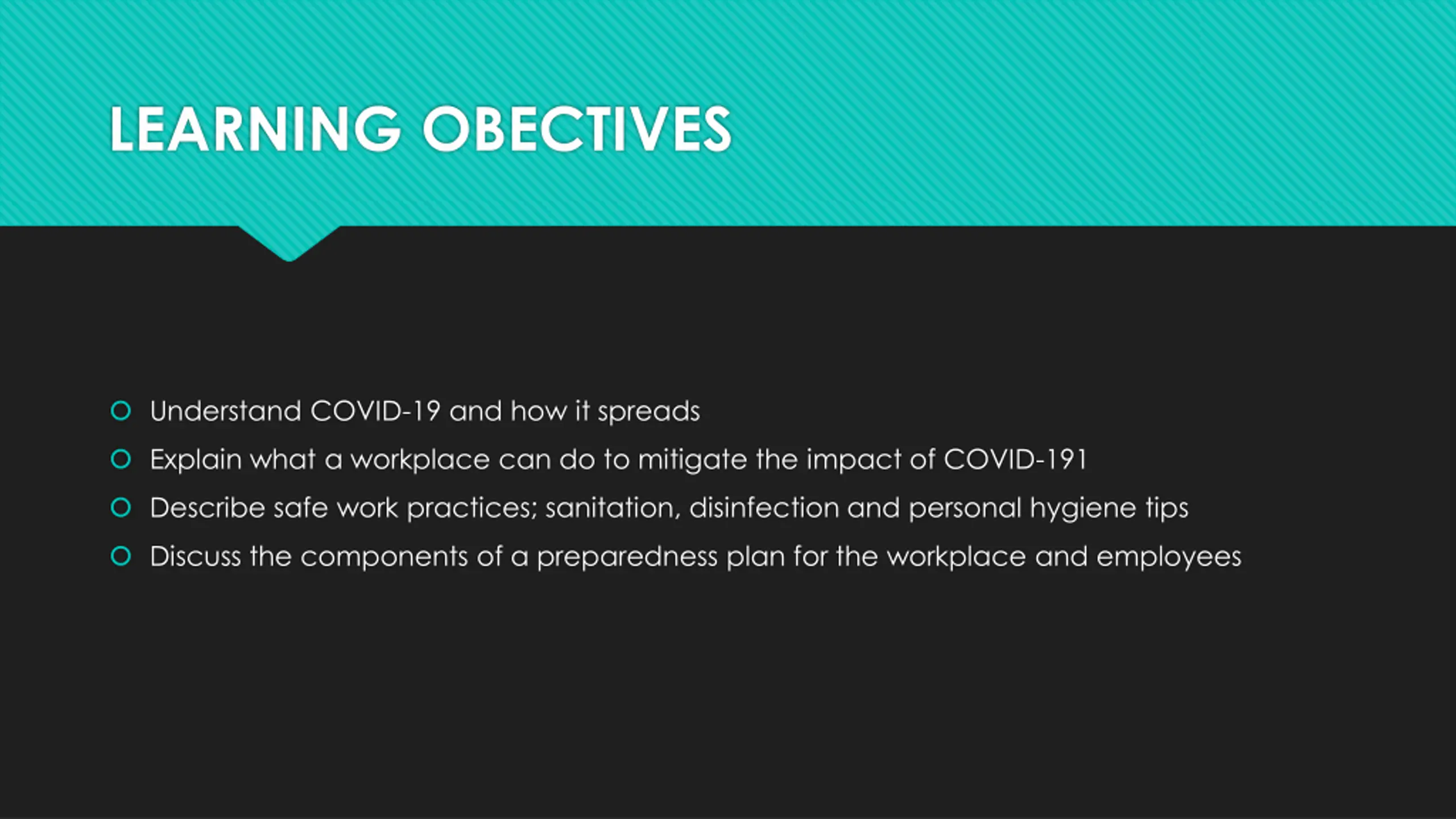 LEARNING OBECTIVES

Understand COVID-19 and how it spreads
Explain what a workplace can do to mitigate the impact of COVID-191
Describe safe work practices; sanitation, disinfection and personal hygiene tips
Discuss the components of a preparedness plan for the workplace and employees